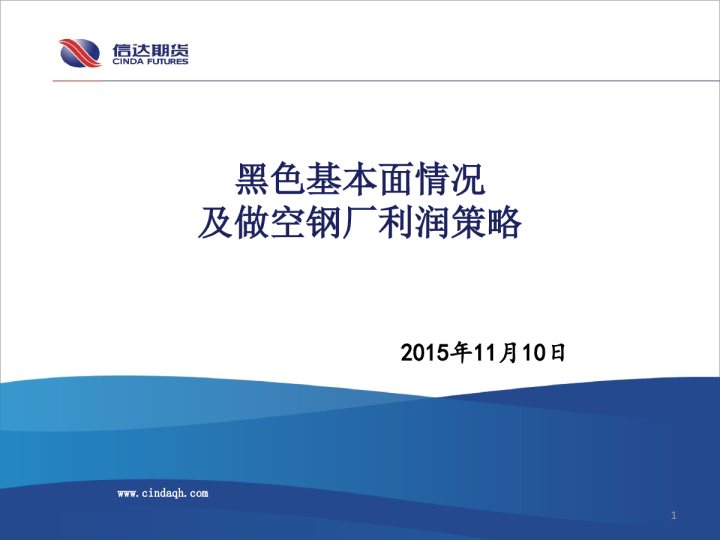 信达期货
CINDA FUTURES

黑色基本面情况
及做空钢厂利润策略

2015年11月10日

www.cindaqh.com

1